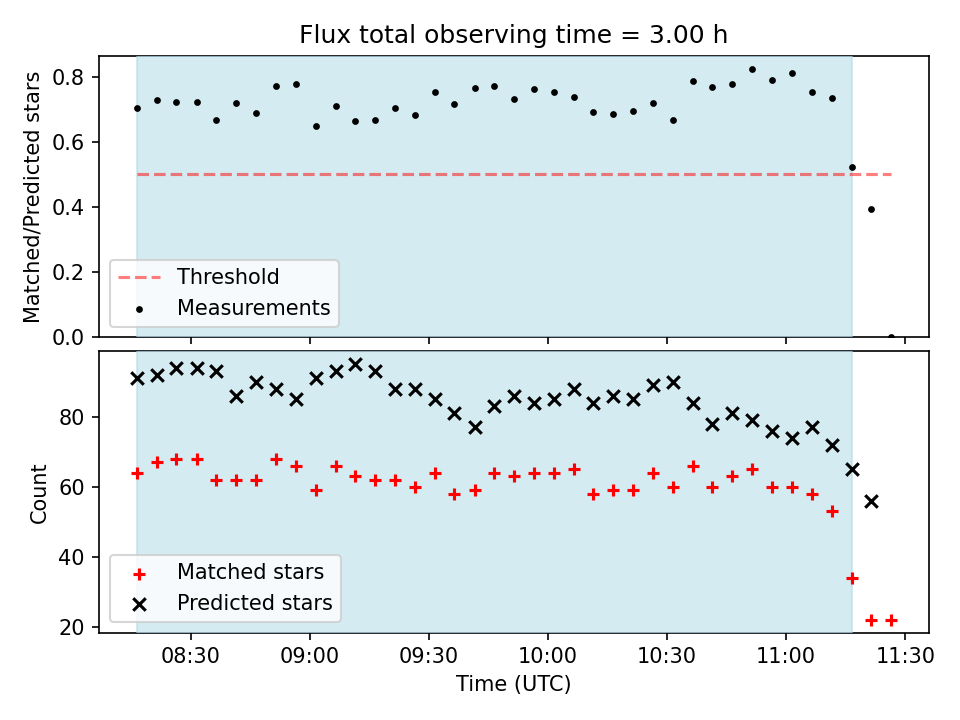 Flux total observing time = 3.00 h

Matched/Predicted stars

0.8
0.6
0.4
0.2
0.0

Threshold
Measurements

Count

80
60
40
20

Matched stars
Predicted stars

08:30
09:00
09:30
10:00
10:30
11:00
11:30

Time (UTC)